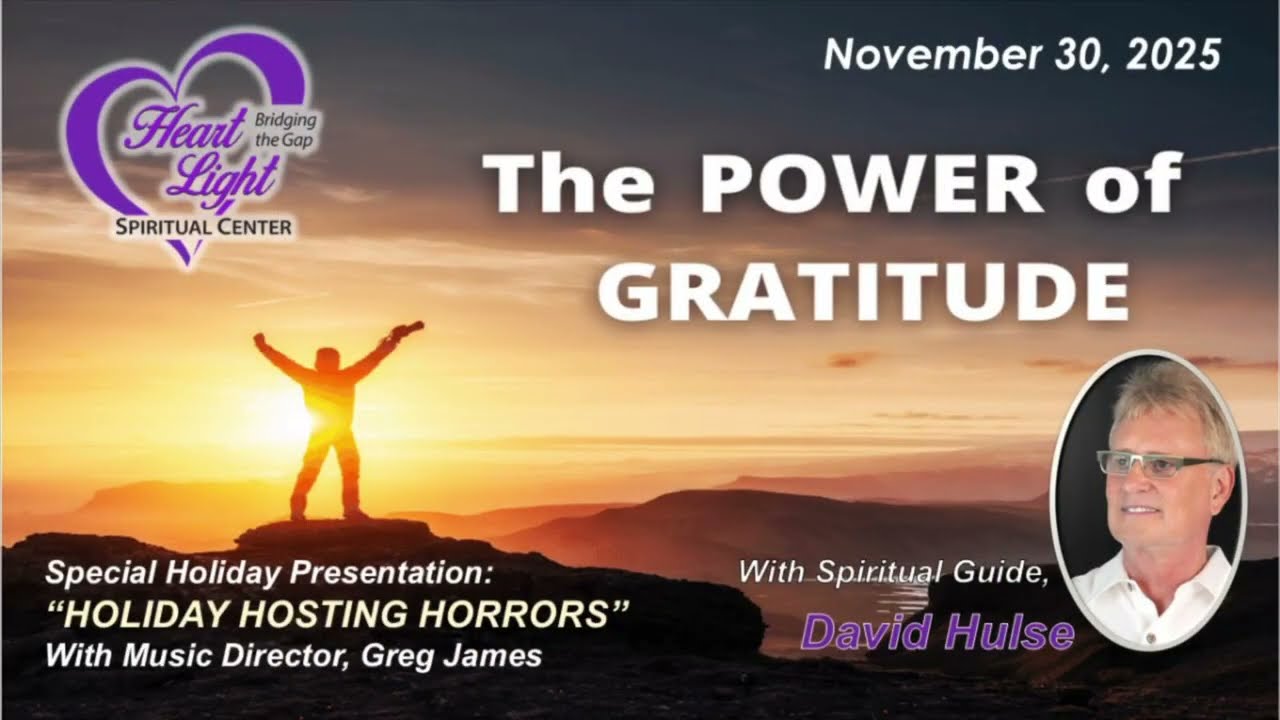 Heart Light
Bridging the Gap
SPIRITUAL CENTER

November 30, 2025

The POWER of GRATITUDE

Special Holiday Presentation:
"HOLIDAY HOSTING HORRORS"
With Music Director, Greg James

With Spiritual Guide,
David Hulse